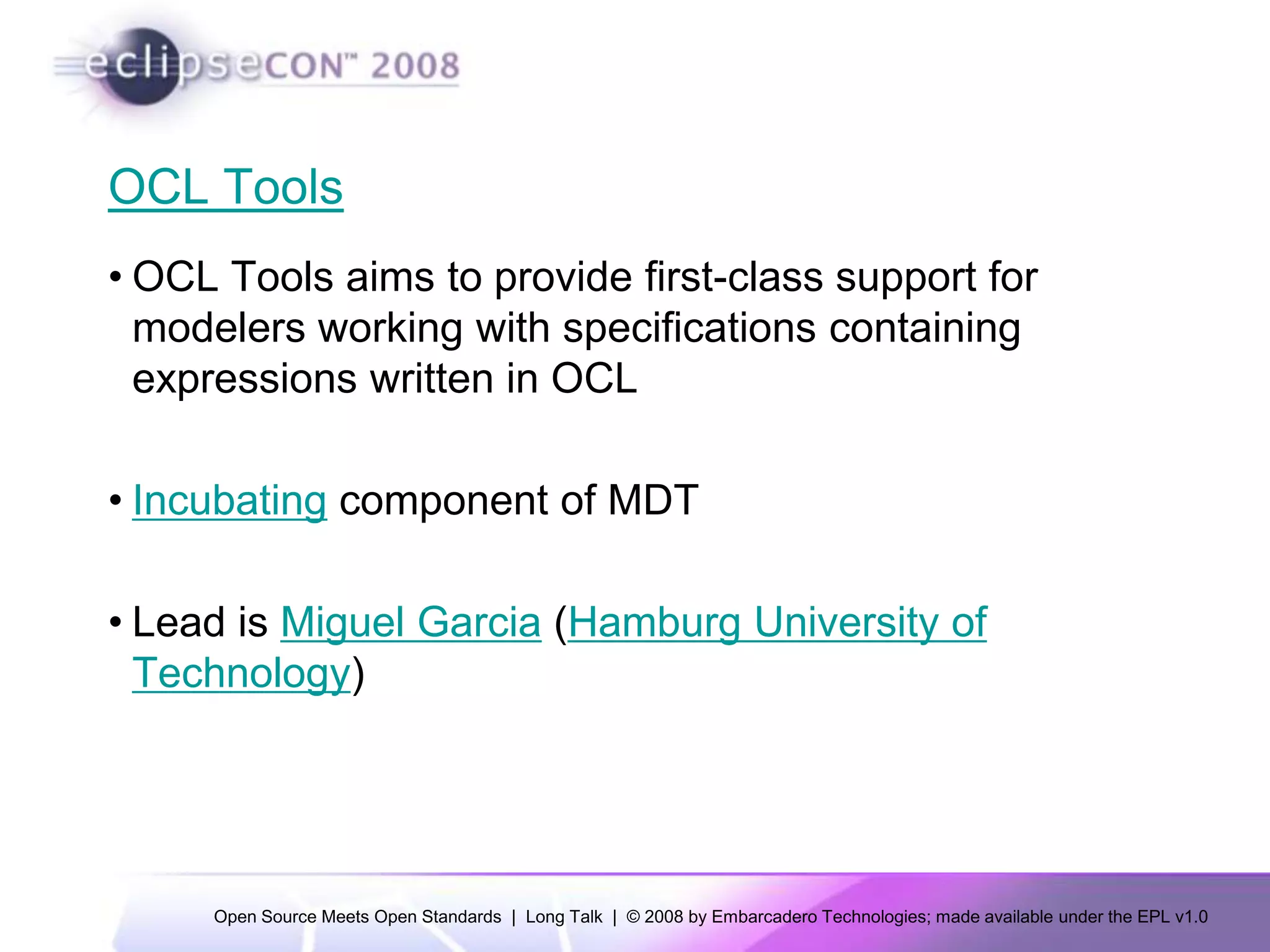 eclipseCON™ 2008

OCL Tools

• OCL Tools aims to provide first-class support for modelers working with specifications containing expressions written in OCL

• Incubating component of MDT

• Lead is Miguel Garcia (Hamburg University of Technology)

Open Source Meets Open Standards | Long Talk | © 2008 by Embarcadero Technologies; made available under the EPL v1.0